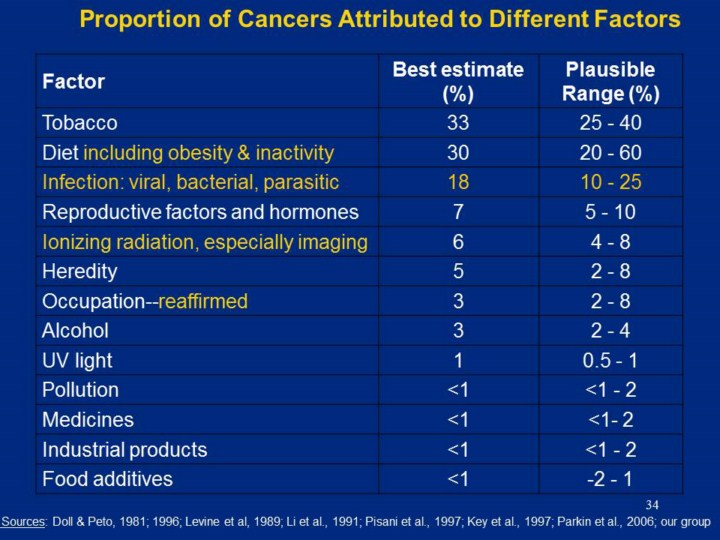 Proportion of Cancers Attributed to Different Factors

| Factor | Best estimate (%) | Plausible Range (%) |
|---|---|---|
| Tobacco | 33 | 25 - 40 |
| Diet including obesity & inactivity | 30 | 20 - 60 |
| Infection: viral, bacterial, parasitic | 18 | 10 - 25 |
| Reproductive factors and hormones | 7 | 5 - 10 |
| Ionizing radiation, especially imaging | 6 | 4 - 8 |
| Heredity | 5 | 2 - 8 |
| Occupation--reaffirmed | 3 | 2 - 8 |
| Alcohol | 3 | 2 - 4 |
| UV light | 1 | 0.5 - 1 |
| Pollution | <1 | <1 - 2 |
| Medicines | <1 | <1- 2 |
| Industrial products | <1 | <1 - 2 |
| Food additives | <1 | -2 - 1 |

34

Sources: Doll & Peto, 1981; 1996; Levine et al, 1989; Li et al., 1991; Pisani et al., 1997; Key et al., 1997; Parkin et al., 2006; our group